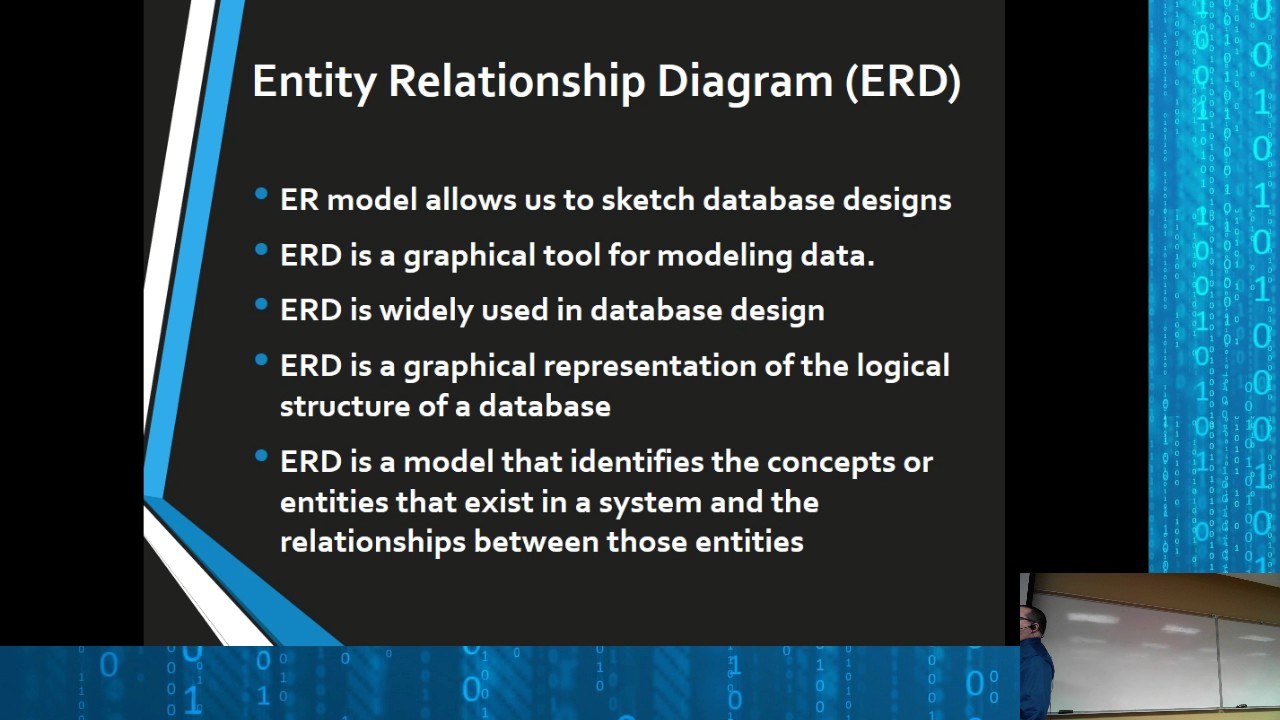 Entity Relationship Diagram (ERD)

• ER model allows us to sketch database designs

• ERD is a graphical tool for modeling data.

• ERD is widely used in database design

• ERD is a graphical representation of the logical structure of a database

• ERD is a model that identifies the concepts or entities that exist in a system and the relationships between those entities